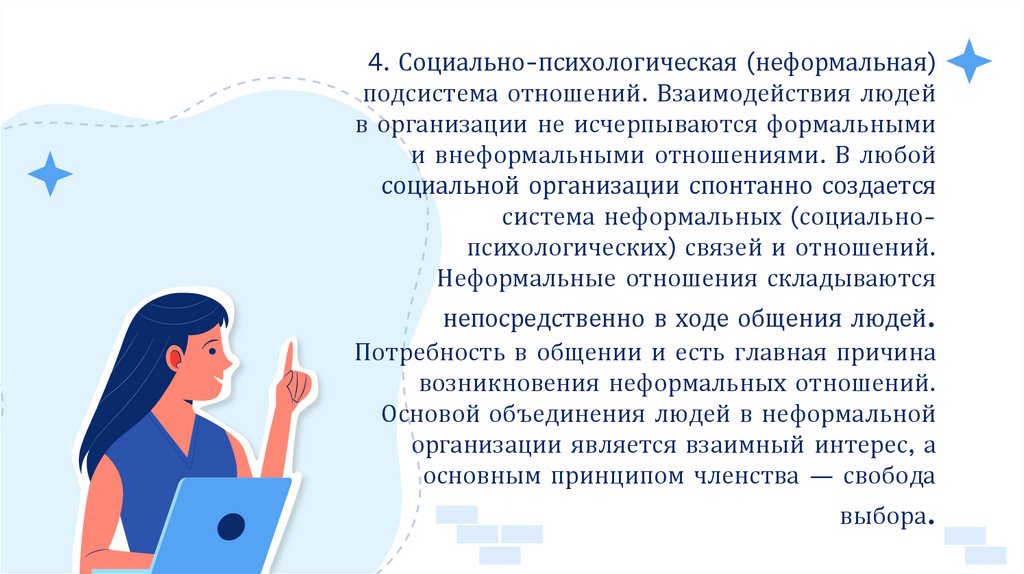 4. Социально-психологическая (неформальная) подсистема отношений. Взаимодействия людей в организации не исчерпываются формальными и внеформальными отношениями. В любой социальной организации спонтанно создается система неформальных (социально-психологических) связей и отношений. Неформальные отношения складываются непосредственно в ходе общения людей. Потребность в общении и есть главная причина возникновения неформальных отношений. Основой объединения людей в неформальной организации является взаимный интерес, а основным принципом членства — свобода выбора.